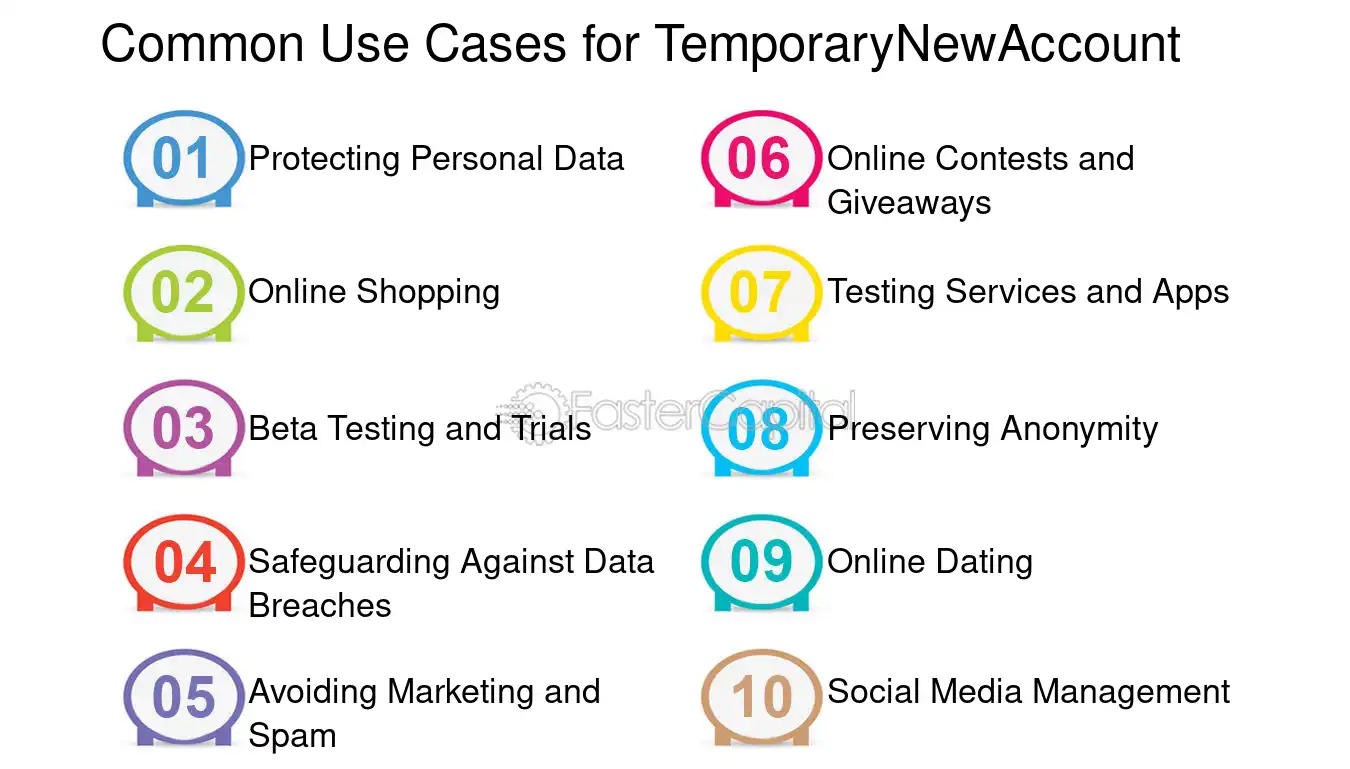 Common Use Cases for TemporaryNewAccount

01 Protecting Personal Data

02 Online Shopping

03 Beta Testing and Trials

04 Safeguarding Against Data Breaches

05 Avoiding Marketing and Spam

06 Online Contests and Giveaways

07 Testing Services and Apps

08 Preserving Anonymity

09 Online Dating

10 Social Media Management

FasterCapital